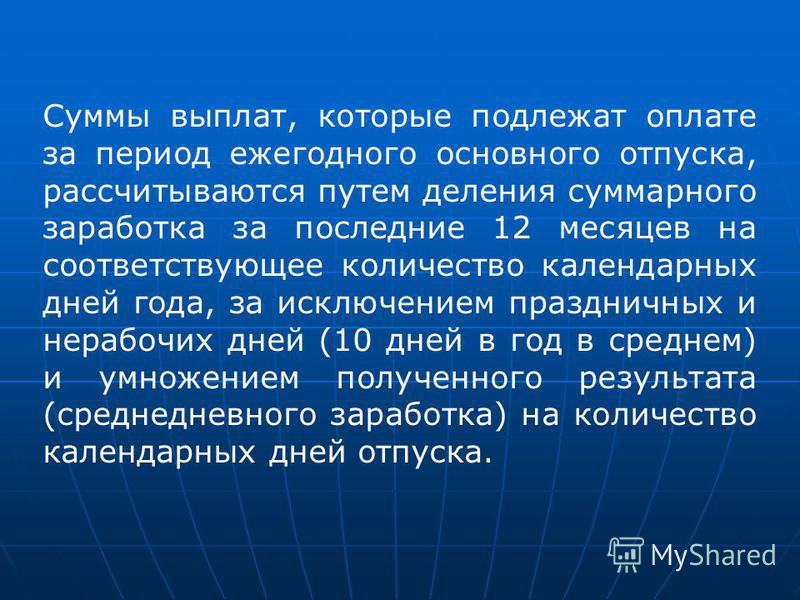 Суммы выплат, которые подлежат оплате за период ежегодного основного отпуска, рассчитываются путем деления суммарного заработка за последние 12 месяцев на соответствующее количество календарных дней года, за исключением праздничных и нерабочих дней (10 дней в год в среднем) и умножением полученного результата (среднедневного заработка) на количество календарных дней отпуска.

MyShared